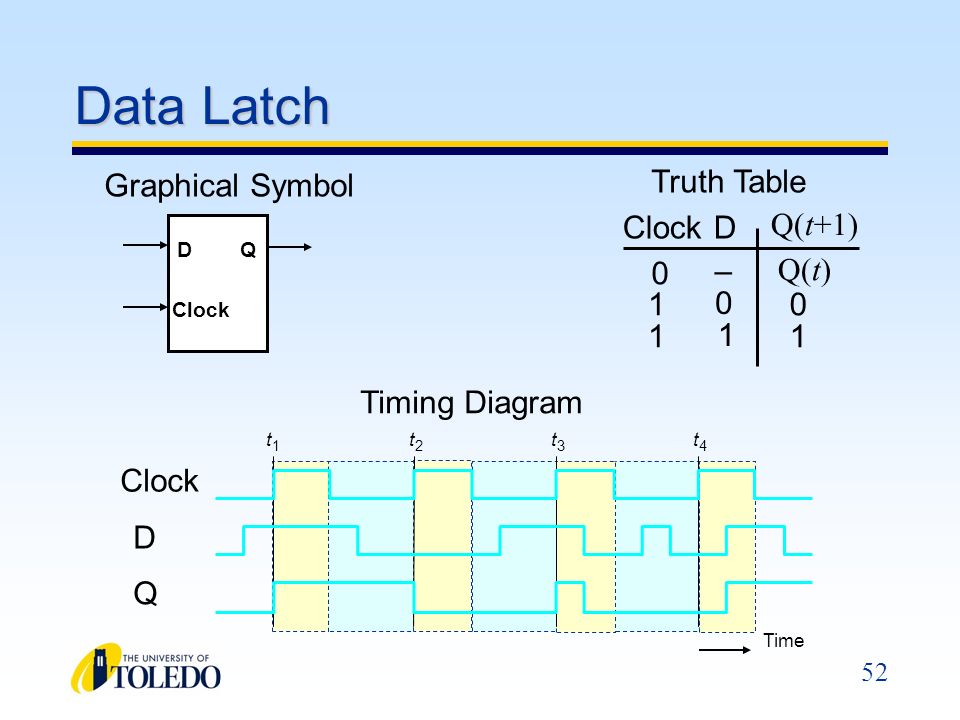 Data Latch

Graphical Symbol

D Q

Clock

Truth Table

| Clock | D | $Q(t+1)$ |
|---|---|---|
| 0 | – | $Q(t)$ |
| 1 | 0 | 0 |
| 1 | 1 | 1 |

Timing Diagram

$t_1$ $t_2$ $t_3$ $t_4$

Clock

D

Q

Time

THE UNIVERSITY OF TOLEDO

52